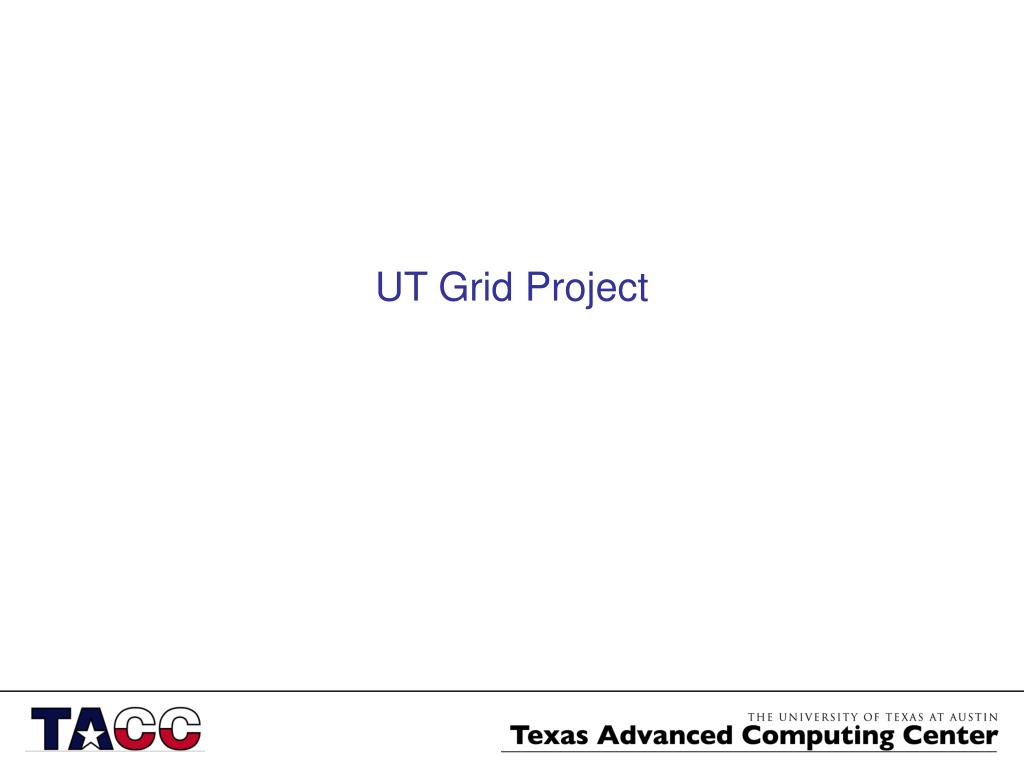 UT Grid Project

TACC

THE UNIVERSITY OF TEXAS AT AUSTIN
Texas Advanced Computing Center